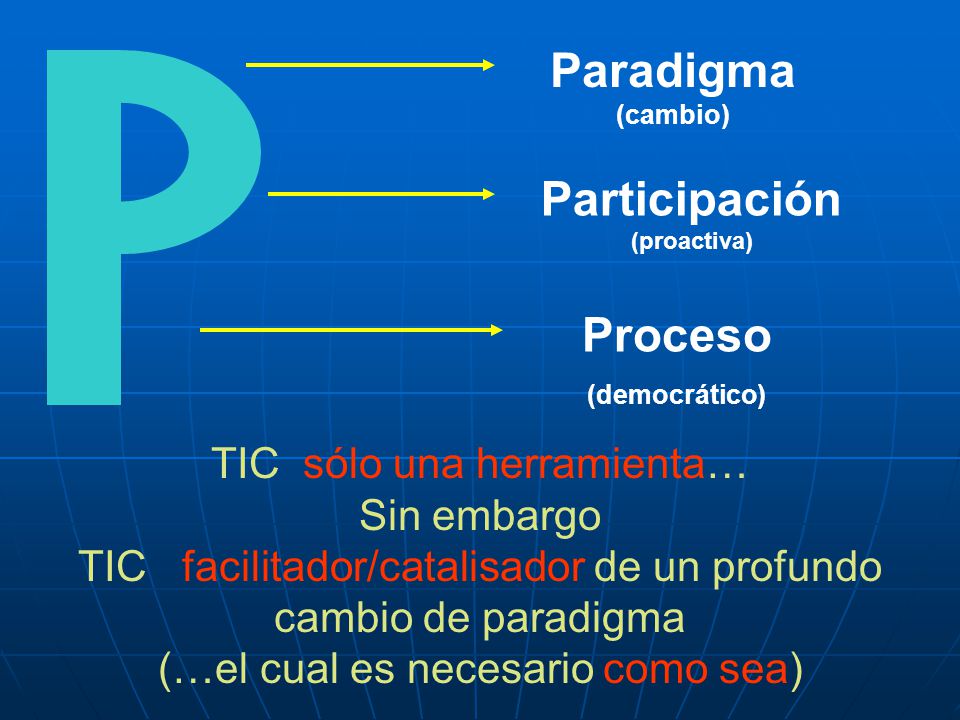 P

Paradigma
(cambio)

Participación
(proactiva)

Proceso
(democrático)

TIC sólo una herramienta…
Sin embargo
TIC facilitador/catalisador de un profundo cambio de paradigma
(…el cual es necesario como sea)